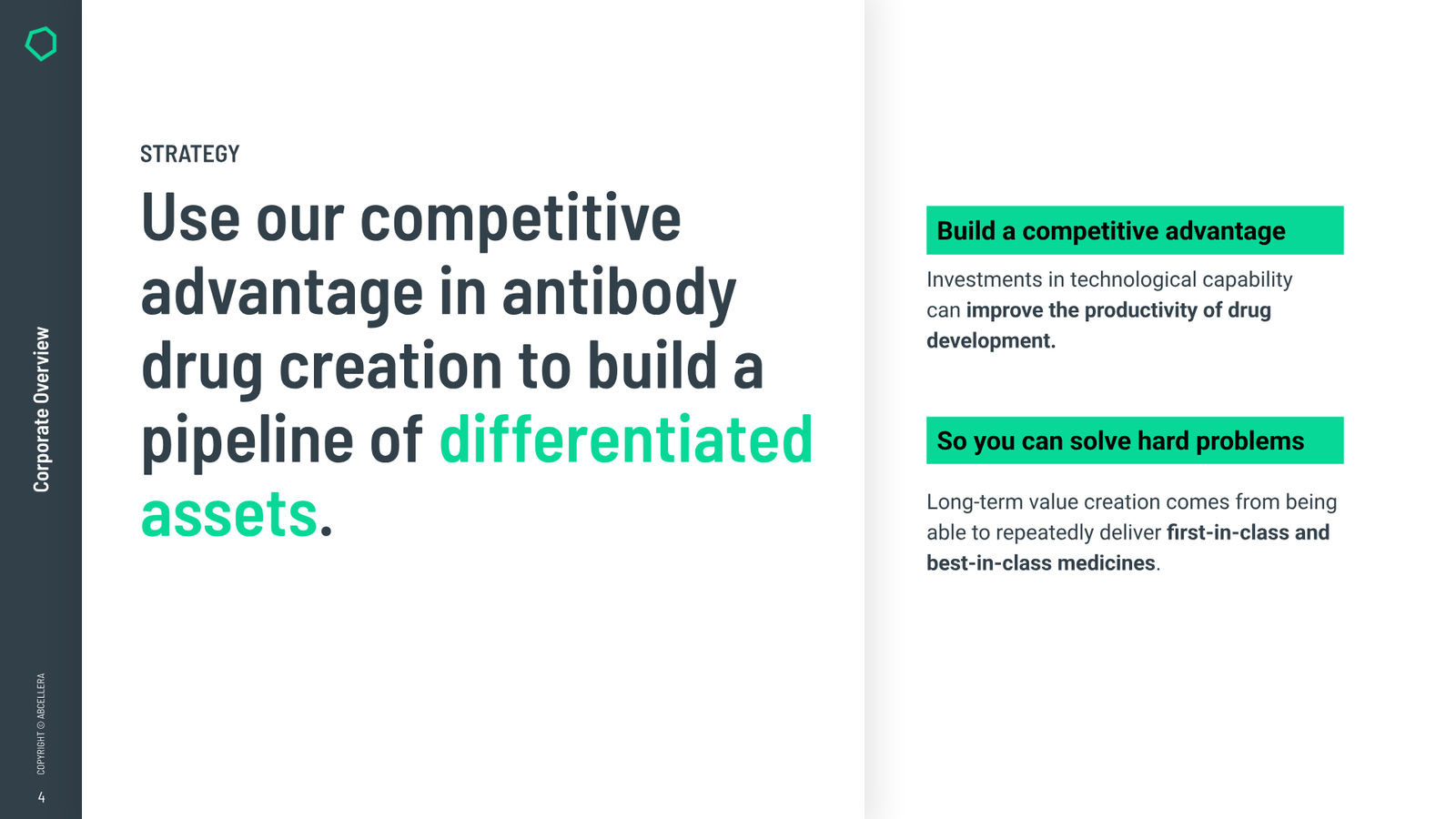 Corporate Overview

COPYRIGHT © ABCELLERA

4

STRATEGY

Use our competitive advantage in antibody drug creation to build a pipeline of differentiated assets.

Build a competitive advantage

Investments in technological capability can improve the productivity of drug development.

So you can solve hard problems

Long-term value creation comes from being able to repeatedly deliver first-in-class and best-in-class medicines.